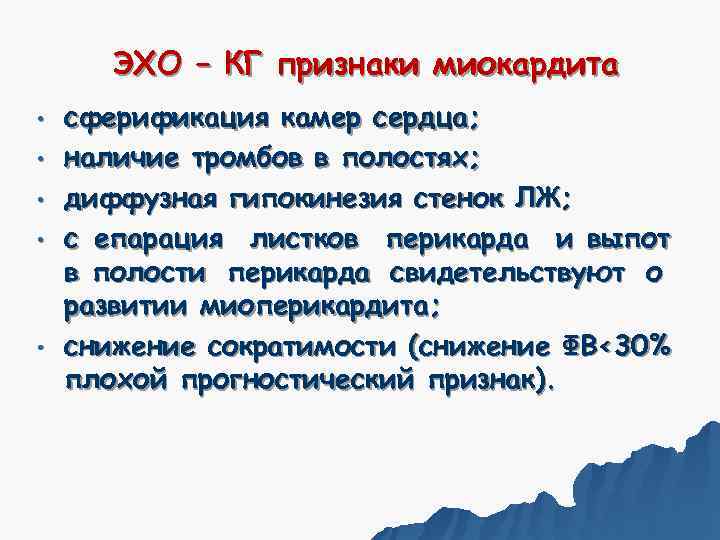 ЭХО – КГ признаки миокардита

• сферификация камер сердца;
• наличие тромбов в полостях;
• диффузная гипокинезия стенок ЛЖ;
• с епарация листков перикарда и выпот в полости перикарда свидетельствуют о развитии миоперикардита;
• снижение сократимости (снижение ФВ<30% плохой прогностический признак).